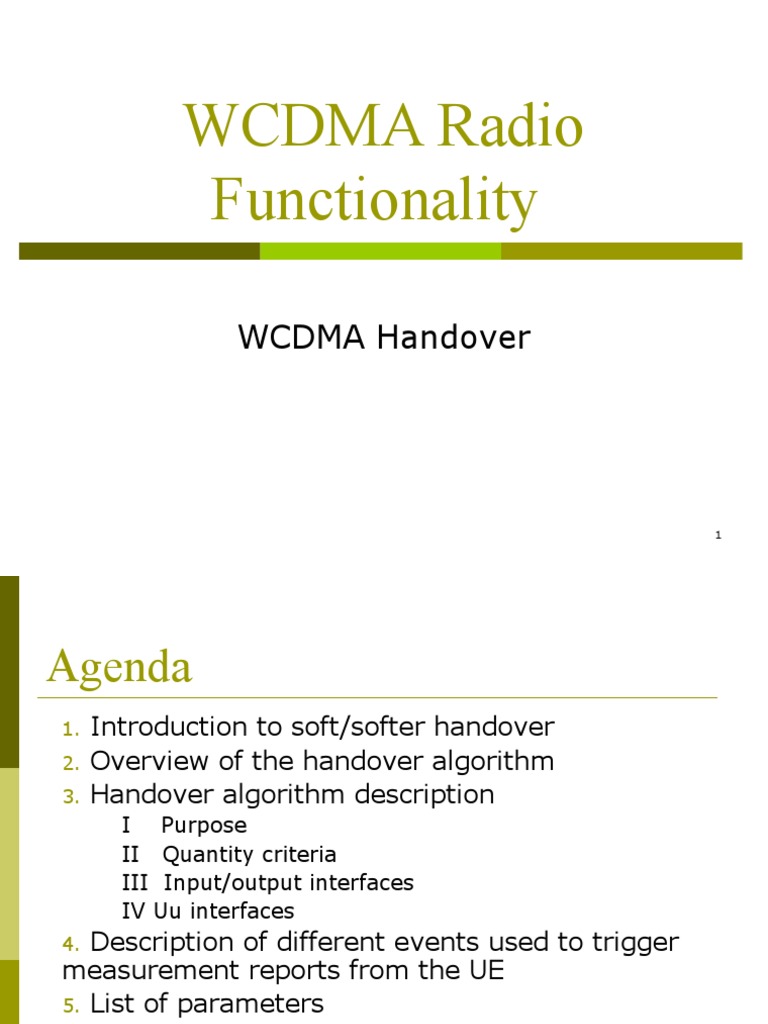 WCDMA Radio Functionality

WCDMA Handover

1

Agenda

1. Introduction to soft/softer handover
2. Overview of the handover algorithm
3. Handover algorithm description
I Purpose
II Quantity criteria
III Input/output interfaces
IV Uu interfaces
4. Description of different events used to trigger measurement reports from the UE
5. List of parameters